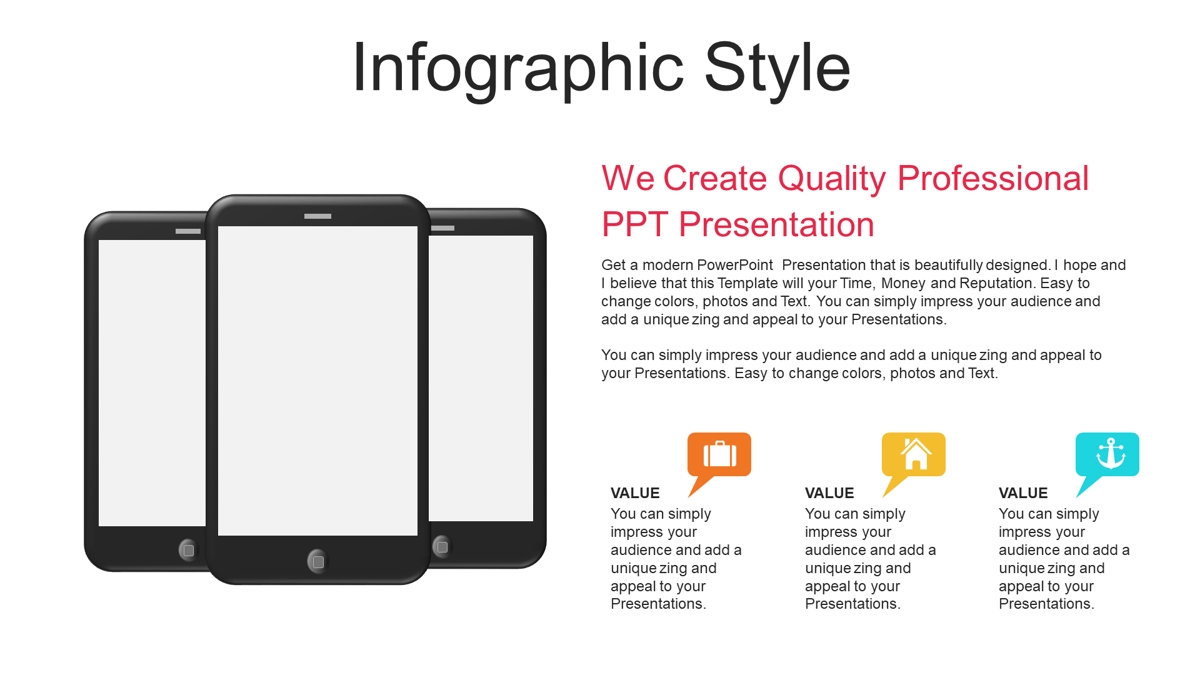 Infographic Style

We Create Quality Professional PPT Presentation

Get a modern PowerPoint Presentation that is beautifully designed. I hope and I believe that this Template will your Time, Money and Reputation. Easy to change colors, photos and Text. You can simply impress your audience and add a unique zing and appeal to your Presentations.

You can simply impress your audience and add a unique zing and appeal to your Presentations. Easy to change colors, photos and Text.

VALUE
You can simply impress your audience and add a unique zing and appeal to your Presentations.

VALUE
You can simply impress your audience and add a unique zing and appeal to your Presentations.

VALUE
You can simply impress your audience and add a unique zing and appeal to your Presentations.